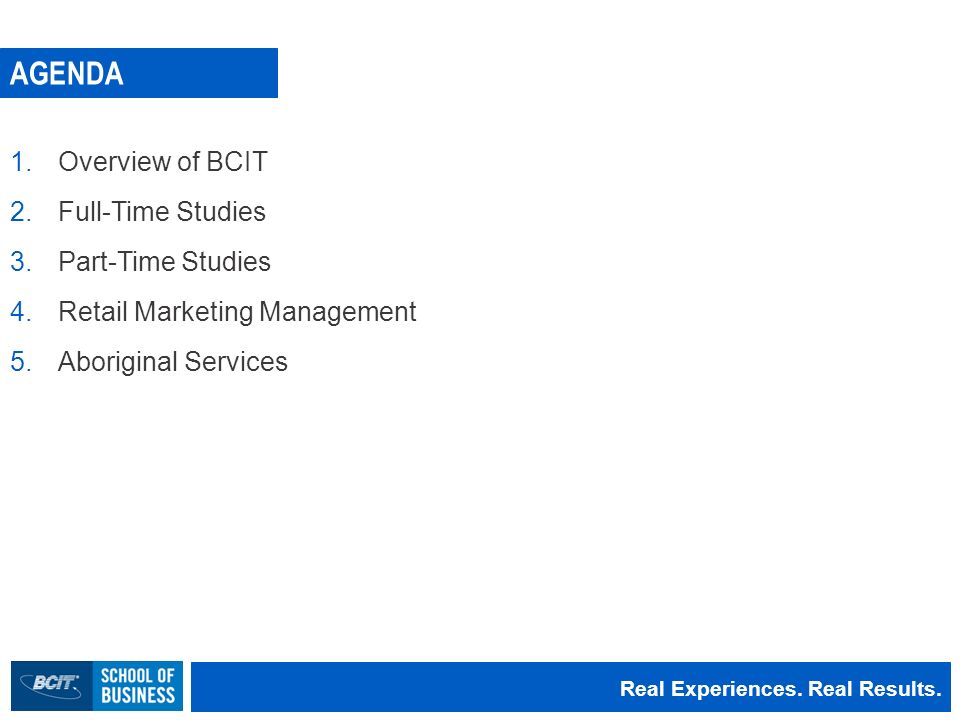 AGENDA

1. Overview of BCIT
2. Full-Time Studies
3. Part-Time Studies
4. Retail Marketing Management
5. Aboriginal Services

BCIT SCHOOL OF BUSINESS

Real Experiences. Real Results.